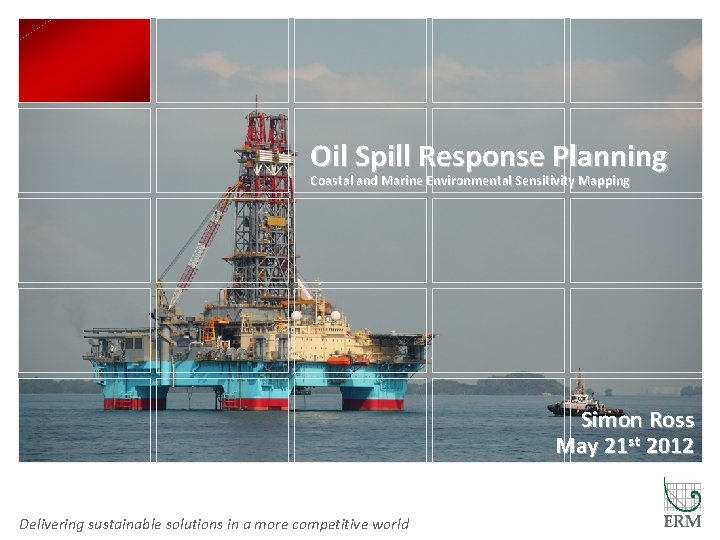 Oil Spill Response Planning
Coastal and Marine Environmental Sensitivity Mapping

Simon Ross
May 21$^{st}$ 2012

Delivering sustainable solutions in a more competitive world

ERM